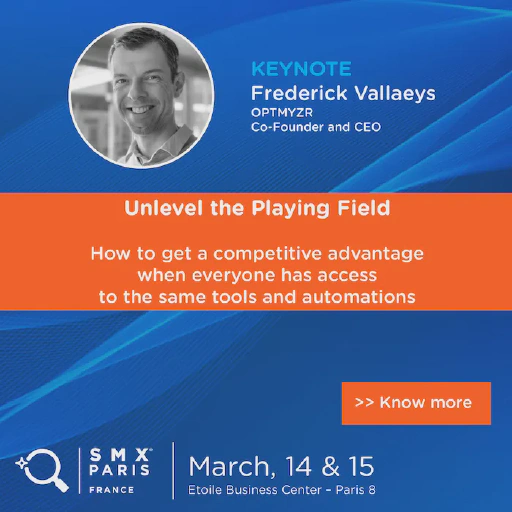 KEYNOTE
Frederick Vallaeys
OPTMYZR
Co-Founder and CEO

Unlevel the Playing Field

How to get a competitive advantage when everyone has access to the same tools and automations

>> Know more

SMX
PARIS
FRANCE

March, 14 & 15
Etoile Business Center - Paris 8